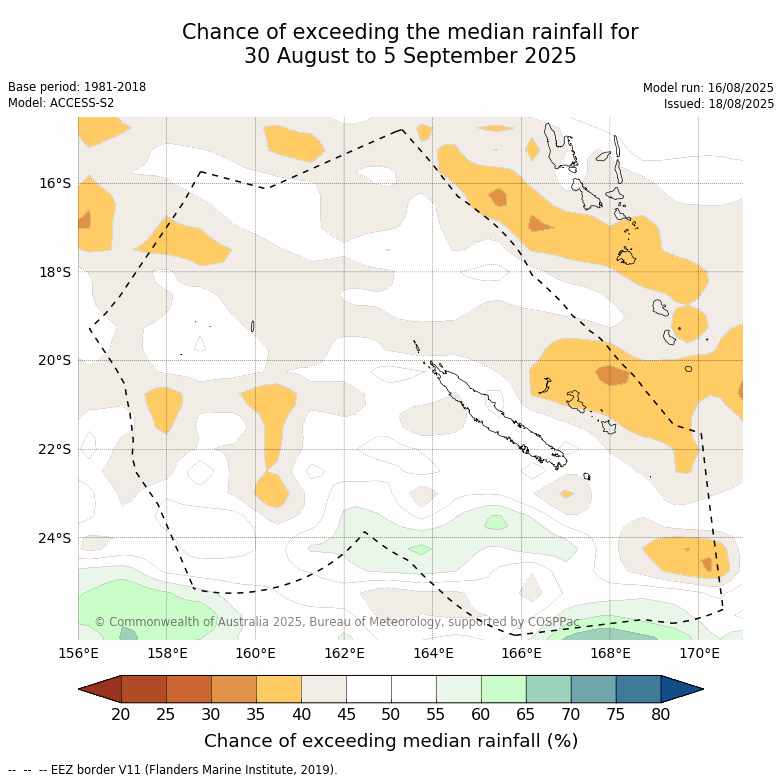 Chance of exceeding the median rainfall for
30 August to 5 September 2025

Base period: 1981-2018
Model: ACCESS-S2

Model run: 16/08/2025
Issued: 18/08/2025

16°S
18°S
20°S
22°S
24°S

© Commonwealth of Australia 2025, Bureau of Meteorology, supported by COSPPac

156°E 158°E 160°E 162°E 164°E 166°E 168°E 170°E

20 25 30 35 40 45 50 55 60 65 70 75 80

Chance of exceeding median rainfall (%)

-- -- -- EEZ border V11 (Flanders Marine Institute, 2019).